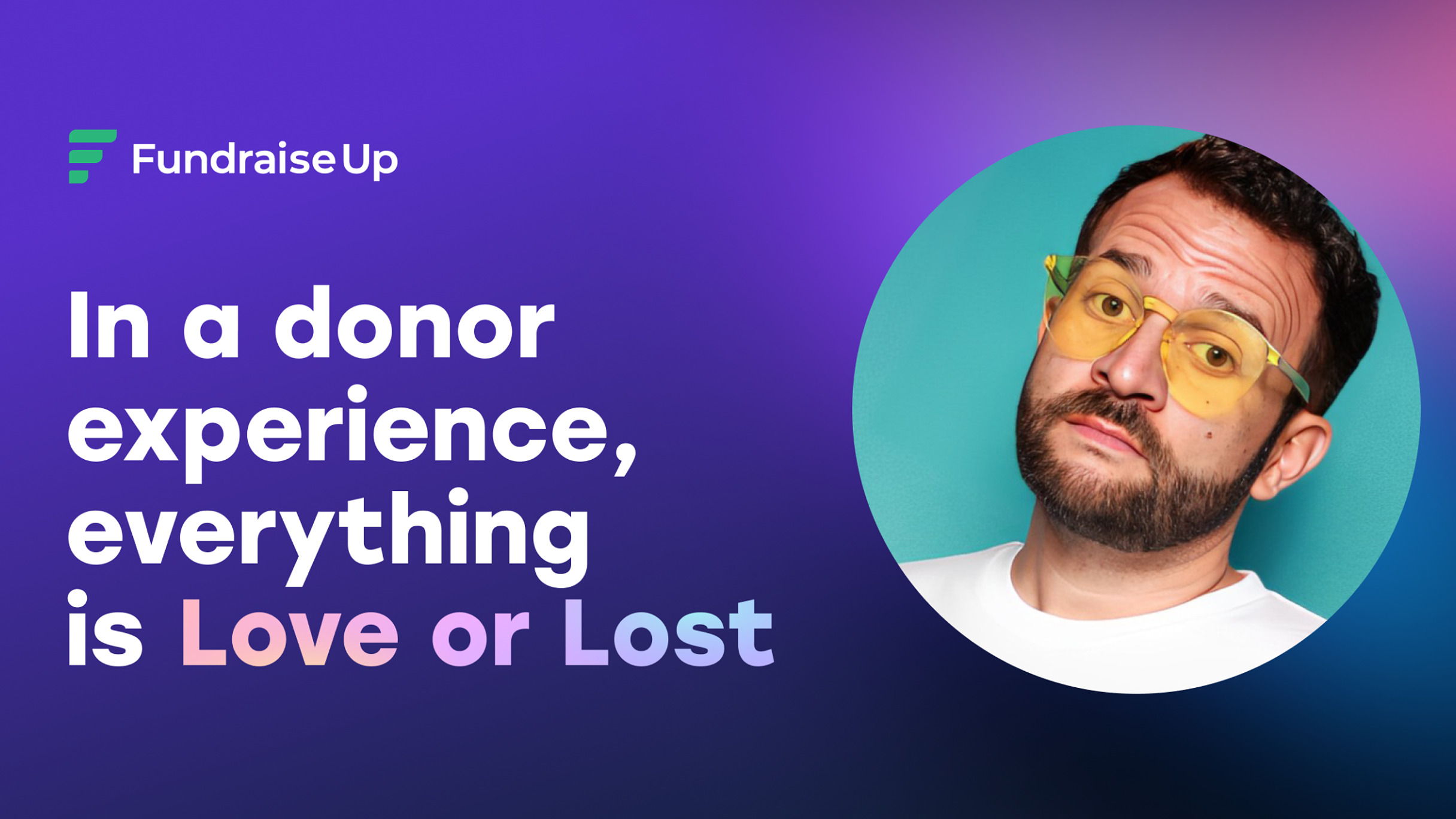 Fundraise Up

In a donor experience, everything is Love or Lost